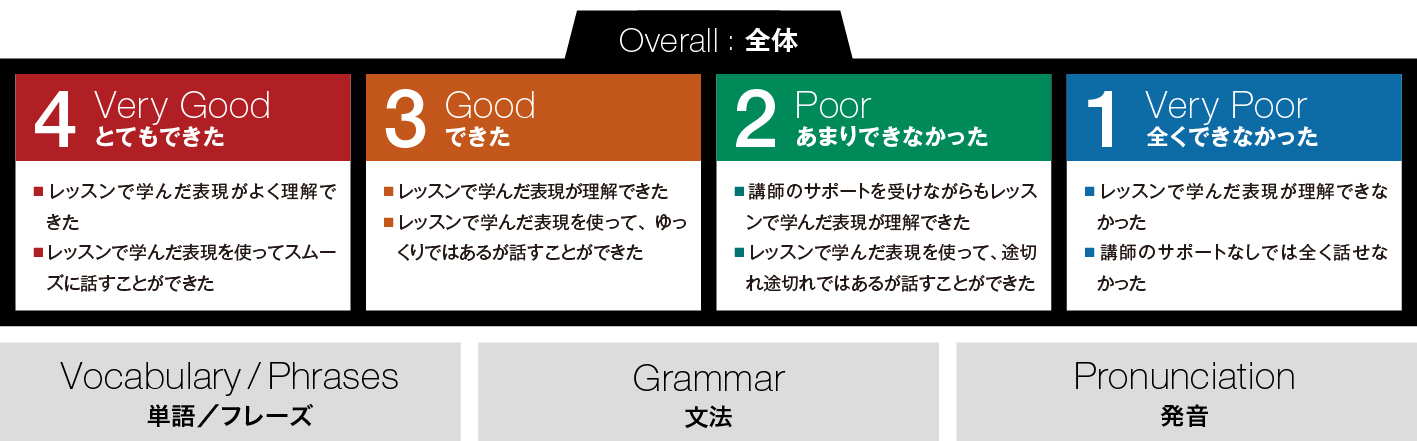 Overall : 全体

4 Very Good
とてもできた

■ レッスンで学んだ表現がよく理解できた
■ レッスンで学んだ表現を使ってスムーズに話すことができた

3 Good
できた

■ レッスンで学んだ表現が理解できた
■ レッスンで学んだ表現を使って、ゆっくりではあるが話すことができた

2 Poor
あまりできなかった

■ 講師のサポートを受けながらもレッスンで学んだ表現が理解できた
■ レッスンで学んだ表現を使って、途切れ途切れではあるが話すことができた

1 Very Poor
全くできなかった

■ レッスンで学んだ表現が理解できなかった
■ 講師のサポートなしでは全く話せなかった

Vocabulary / Phrases
単語／フレーズ

Grammar
文法

Pronunciation
発音